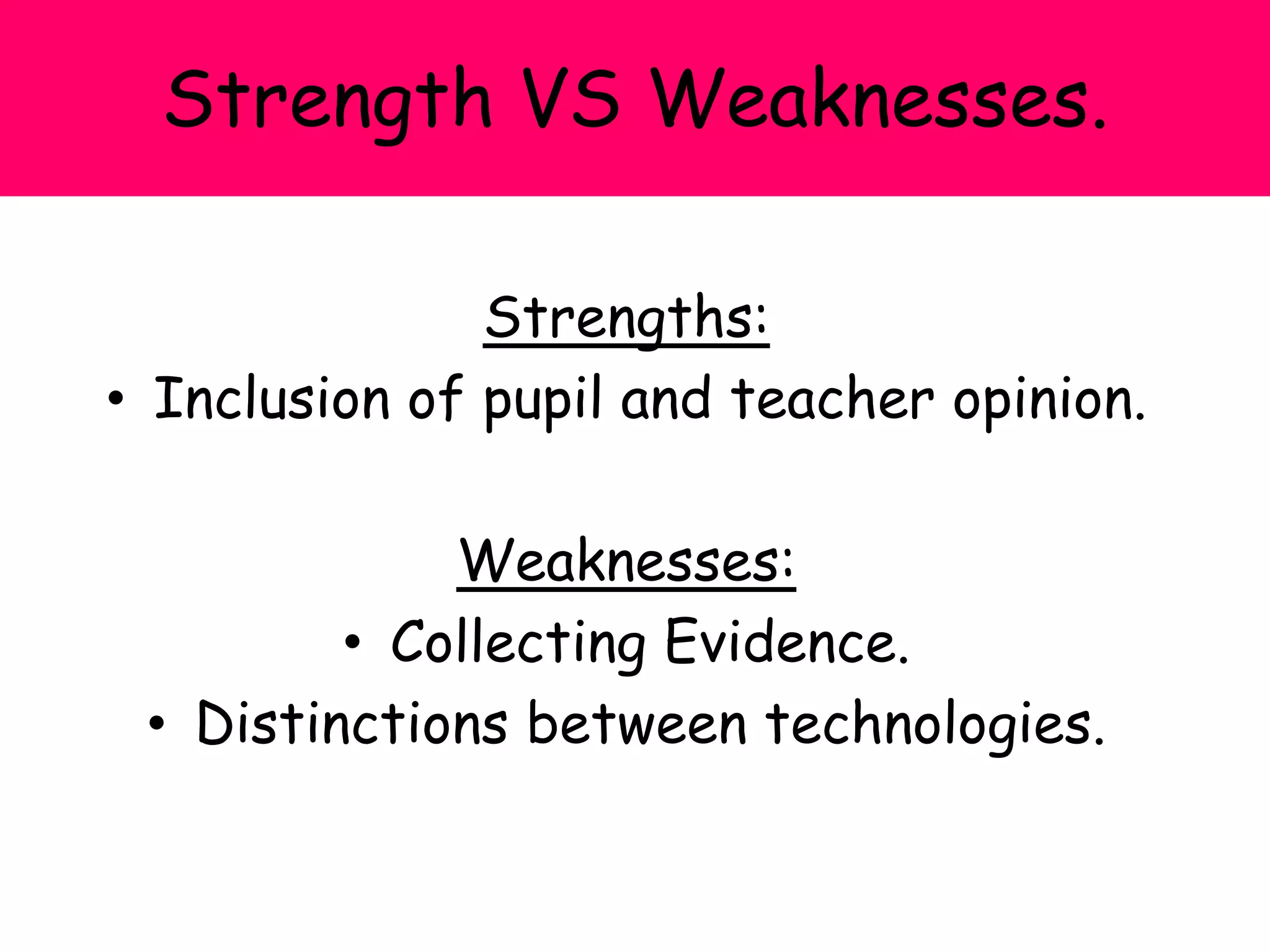 Strength VS Weaknesses.

Strengths:
• Inclusion of pupil and teacher opinion.

Weaknesses:
• Collecting Evidence.
• Distinctions between technologies.